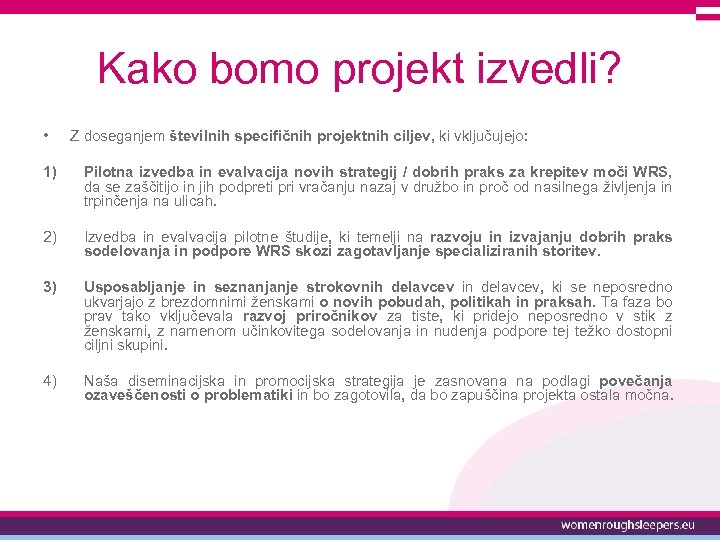 Kako bomo projekt izvedli?

• Z doseganjem številnih specifičnih projektnih ciljev, ki vključujejo:

1) Pilotna izvedba in evalvacija novih strategij / dobrih praks za krepitev moči WRS, da se zaščitijo in jih podpreti pri vračanju nazaj v družbo in proč od nasilnega življenja in trpinčenja na ulicah.

2) Izvedba in evalvacija pilotne študije, ki temelji na razvoju in izvajanju dobrih praks sodelovanja in podpore WRS skozi zagotavljanje specializiranih storitev.

3) Usposabljanje in seznanjanje strokovnih delavcev in delavcev, ki se neposredno ukvarjajo z brezdomnimi ženskami o novih pobudah, politikah in praksah. Ta faza bo prav tako vključevala razvoj priročnikov za tiste, ki pridejo neposredno v stik z ženskami, z namenom učinkovitega sodelovanja in nudenja podpore tej težko dostopni ciljni skupini.

4) Naša diseminacijska in promocijska strategija je zasnovana na podlagi povečanja ozaveščenosti o problematiki in bo zagotovila, da bo zapuščina projekta ostala močna.

womenroughsleepers.eu